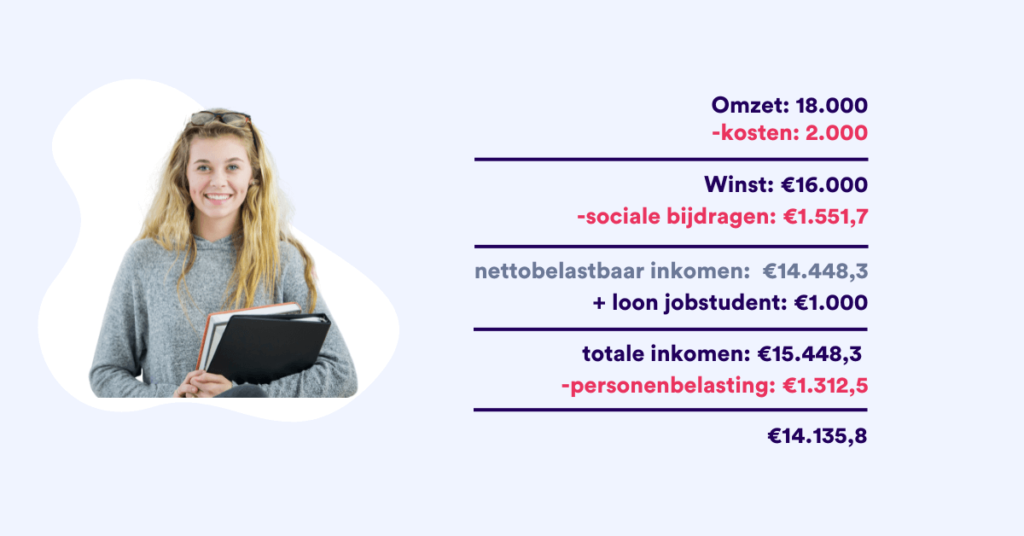 Omzet: 18.000
-kosten: 2.000

Winst: €16.000
-sociale bijdragen: €1.551,7

nettobelastbaar inkomen: €14.448,3
+ loon jobstudent: €1.000

totale inkomen: €15.448,3
-personenbelasting: €1.312,5

€14.135,8